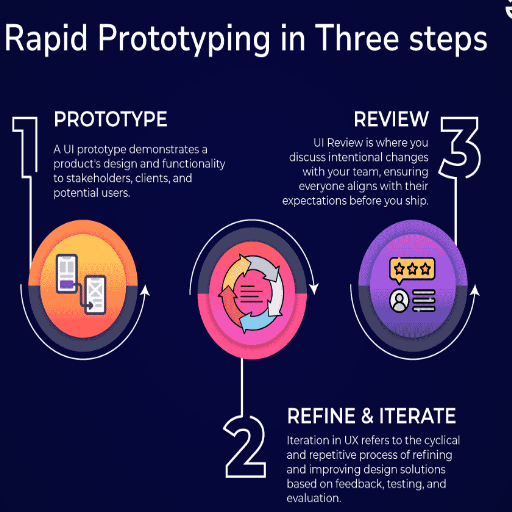 Rapid Prototyping in Three steps

1

PROTOTYPE

A UI prototype demonstrates a product's design and functionality to stakeholders, clients, and potential users.

REVIEW

3

UI Review is where you discuss intentional changes with your team, ensuring everyone aligns with their expectations before you ship.

2

REFINE & ITERATE

Iteration in UX refers to the cyclical and repetitive process of refining and improving design solutions based on feedback, testing, and evaluation.